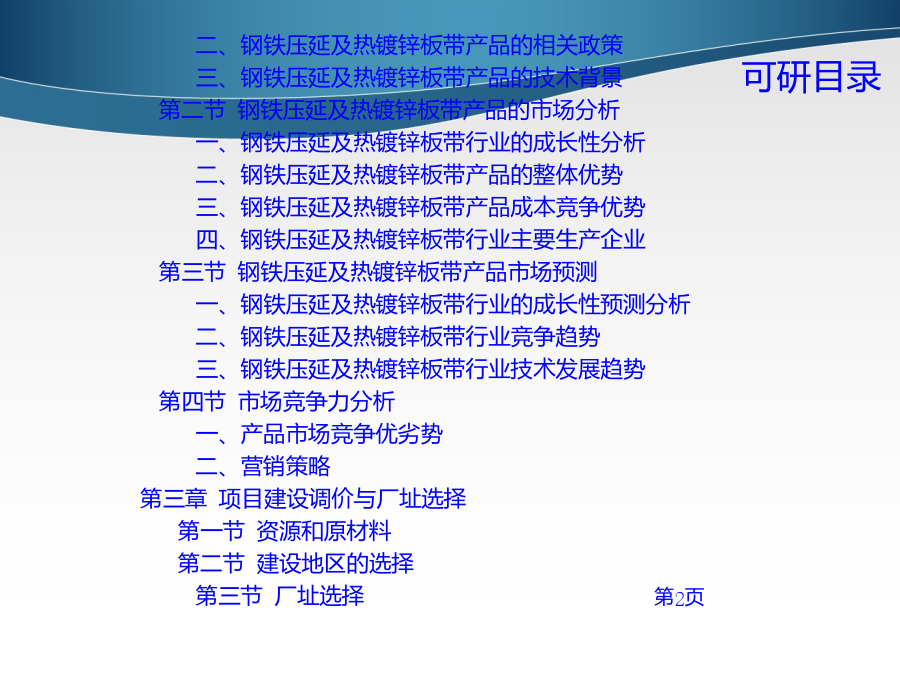 可研目录

二、钢铁压延及热镀锌板带产品的相关政策
三、钢铁压延及热镀锌板带产品的技术背景
第二节 钢铁压延及热镀锌板带产品的市场分析
一、钢铁压延及热镀锌板带行业的成长性分析
二、钢铁压延及热镀锌板带产品的整体优势
三、钢铁压延及热镀锌板带产品成本竞争优势
四、钢铁压延及热镀锌板带行业主要生产企业
第三节 钢铁压延及热镀锌板带产品市场预测
一、钢铁压延及热镀锌板带行业的成长性预测分析
二、钢铁压延及热镀锌板带行业竞争趋势
三、钢铁压延及热镀锌板带行业技术发展趋势
第四节 市场竞争力分析
一、产品市场竞争优劣势
二、营销策略
第三章 项目建设调价与厂址选择
第一节 资源和原材料
第二节 建设地区的选择
第三节 厂址选择

第2页